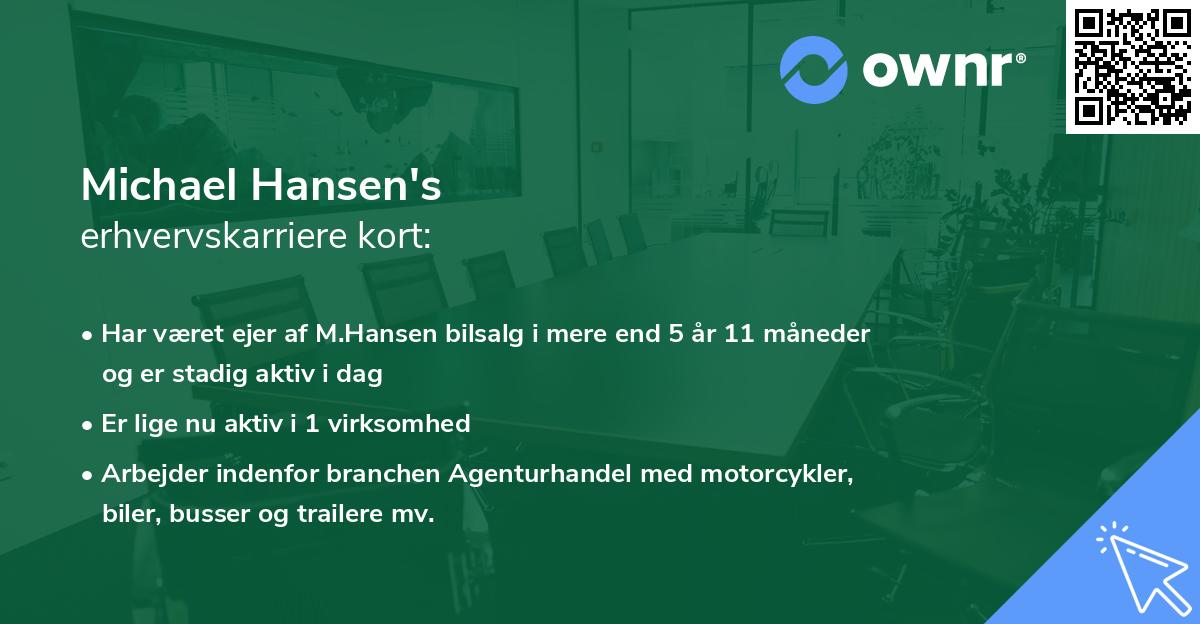 ownr®

Michael Hansen's
erhvervskarriere kort:

• Har været ejer af M.Hansen bilsalg i mere end 5 år 11 måneder og er stadig aktiv i dag

• Er lige nu aktiv i 1 virksomhed

• Arbejder indenfor branchen Agenturhandel med motorcykler, biler, busser og trailere mv.